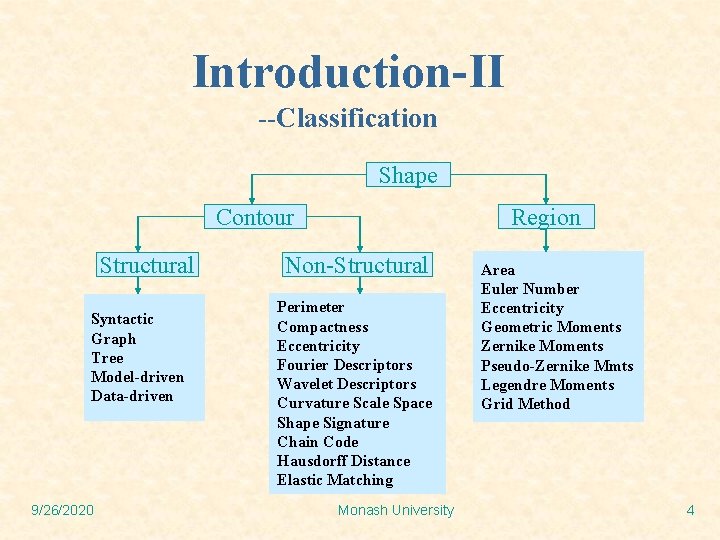 Introduction-II
--Classification

Shape

Contour

Region

Structural

Non-Structural

Syntactic
Graph
Tree
Model-driven
Data-driven

Perimeter
Compactness
Eccentricity
Fourier Descriptors
Wavelet Descriptors
Curvature Scale Space
Shape Signature
Chain Code
Hausdorff Distance
Elastic Matching

Area
Euler Number
Eccentricity
Geometric Moments
Zernike Moments
Pseudo-Zernike Mmts
Legendre Moments
Grid Method

9/26/2020
Monash University
4